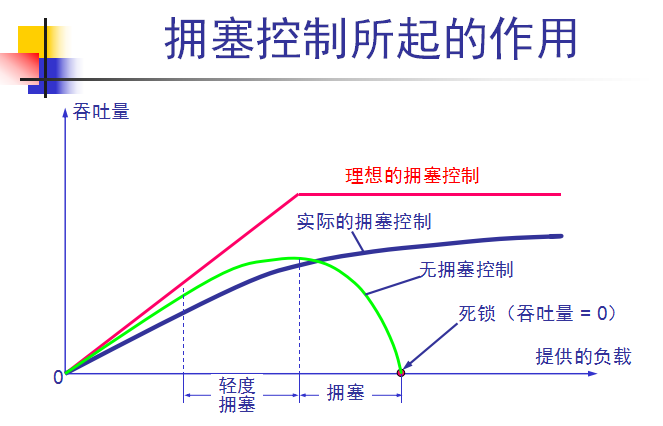 拥塞控制所起的作用

吞吐量

理想的拥塞控制

实际的拥塞控制

无拥塞控制

死锁（吞吐量 = 0）

提供的负载

0

轻度拥塞

拥塞